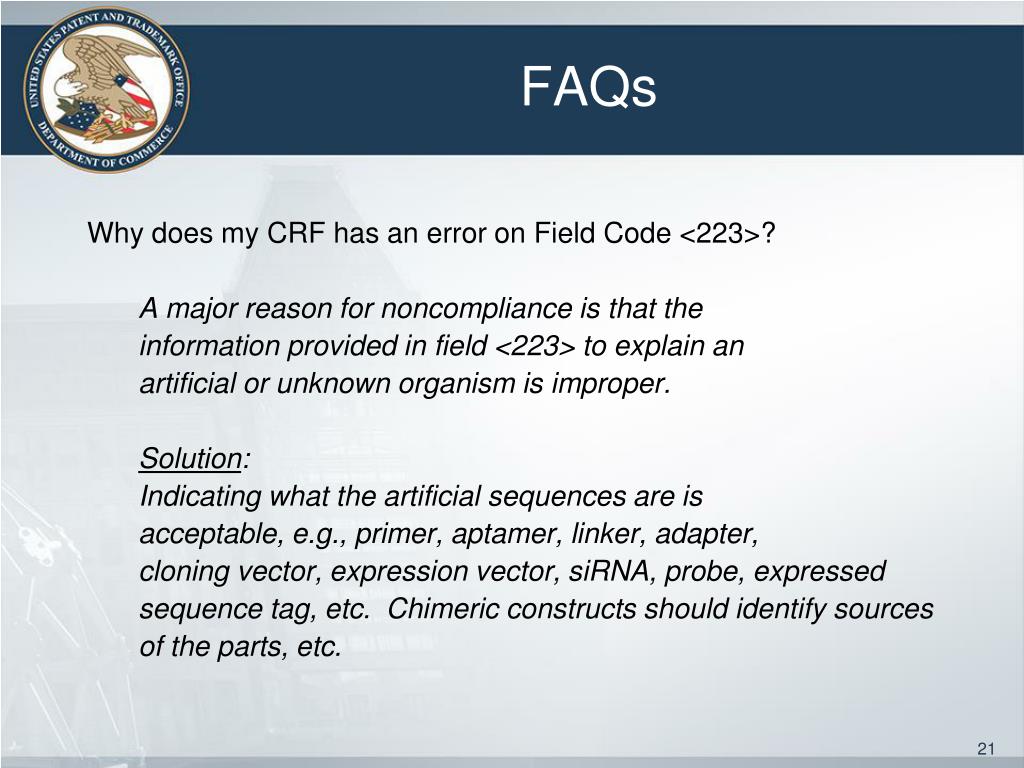 UNITED STATES PATENT AND TRADEMARK OFFICE
DEPARTMENT OF COMMERCE

FAQs

Why does my CRF has an error on Field Code <223>?

A major reason for noncompliance is that the information provided in field <223> to explain an artificial or unknown organism is improper.

Solution:
Indicating what the artificial sequences are is acceptable, e.g., primer, aptamer, linker, adapter, cloning vector, expression vector, siRNA, probe, expressed sequence tag, etc. Chimeric constructs should identify sources of the parts, etc.

21